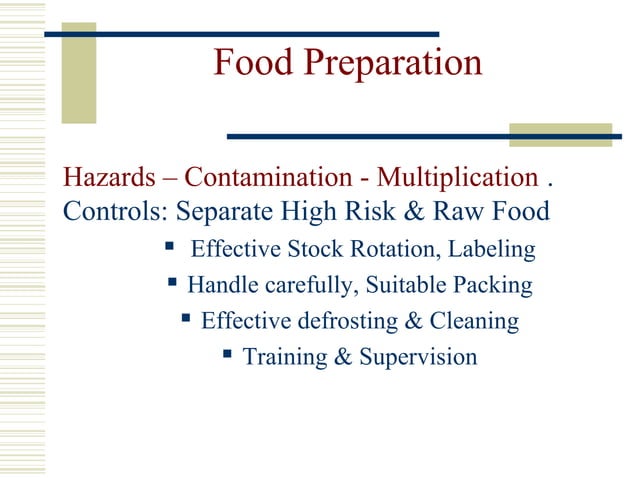 Food Preparation

Hazards – Contamination - Multiplication .
Controls: Separate High Risk & Raw Food

▪ Effective Stock Rotation, Labeling
▪ Handle carefully, Suitable Packing
▪ Effective defrosting & Cleaning
▪ Training & Supervision